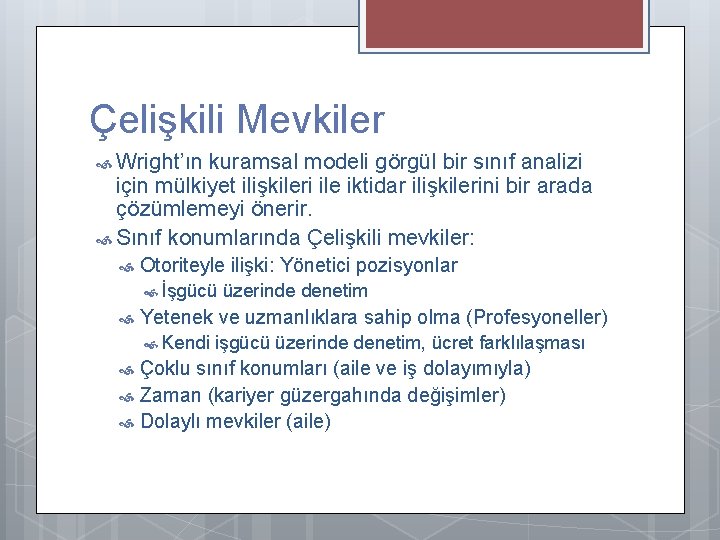 Çelişkili Mevkiler

Wright'ın kuramsal modeli görgül bir sınıf analizi için mülkiyet ilişkileri ile iktidar ilişkilerini bir arada çözümlemeyi önerir.

Sınıf konumlarında Çelişkili mevkiler:

Otoriteyle ilişki: Yönetici pozisyonlar

İşgücü üzerinde denetim

Yetenek ve uzmanlıklara sahip olma (Profesyoneller)

Kendi işgücü üzerinde denetim, ücret farklılaşması

Çoklu sınıf konumları (aile ve iş dolayımıyla)

Zaman (kariyer güzergahında değişimler)

Dolaylı mevkiler (aile)